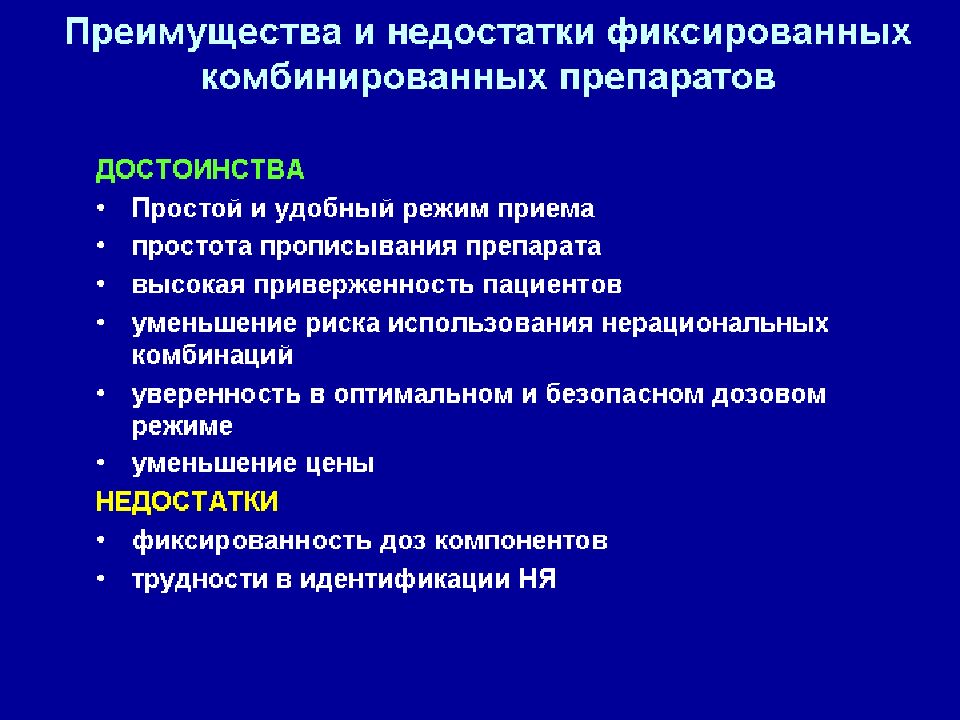 Преимущества и недостатки фиксированных комбинированных препаратов

ДОСТОИНСТВА
• Простой и удобный режим приема
• простота прописывания препарата
• высокая приверженность пациентов
• уменьшение риска использования нерациональных комбинаций
• уверенность в оптимальном и безопасном дозовом режиме
• уменьшение цены
НЕДОСТАТКИ
• фиксированность доз компонентов
• трудности в идентификации НЯ